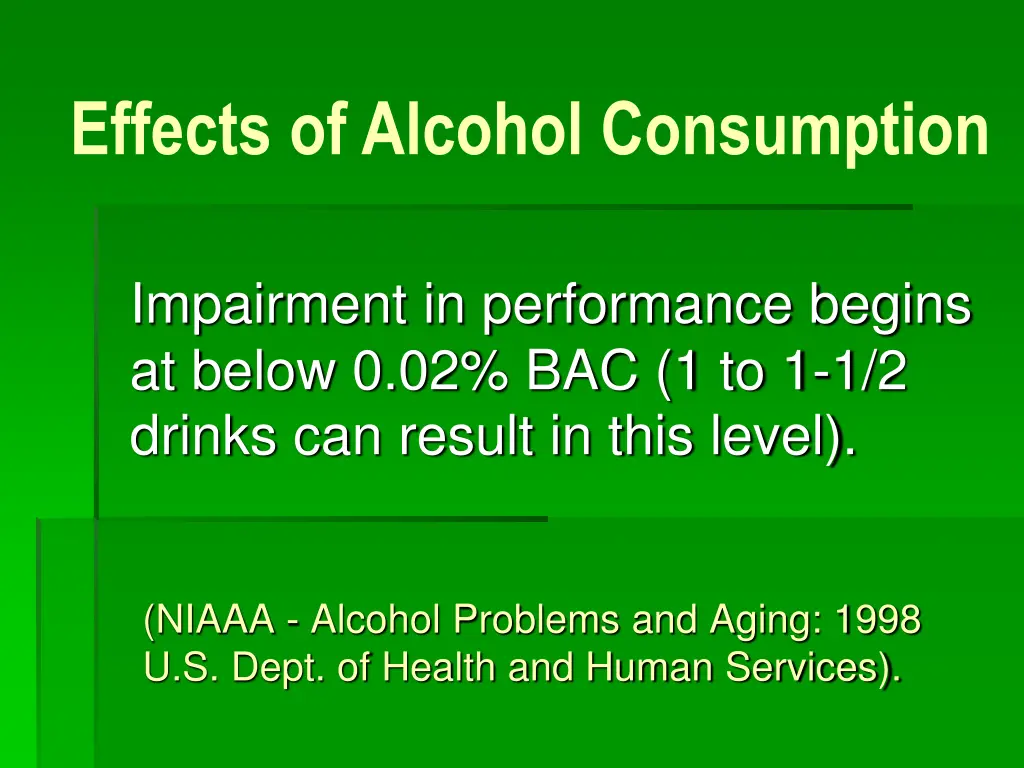 Effects of Alcohol Consumption

Impairment in performance begins at below 0.02% BAC (1 to 1-1/2 drinks can result in this level).

(NIAAA - Alcohol Problems and Aging: 1998 U.S. Dept. of Health and Human Services).